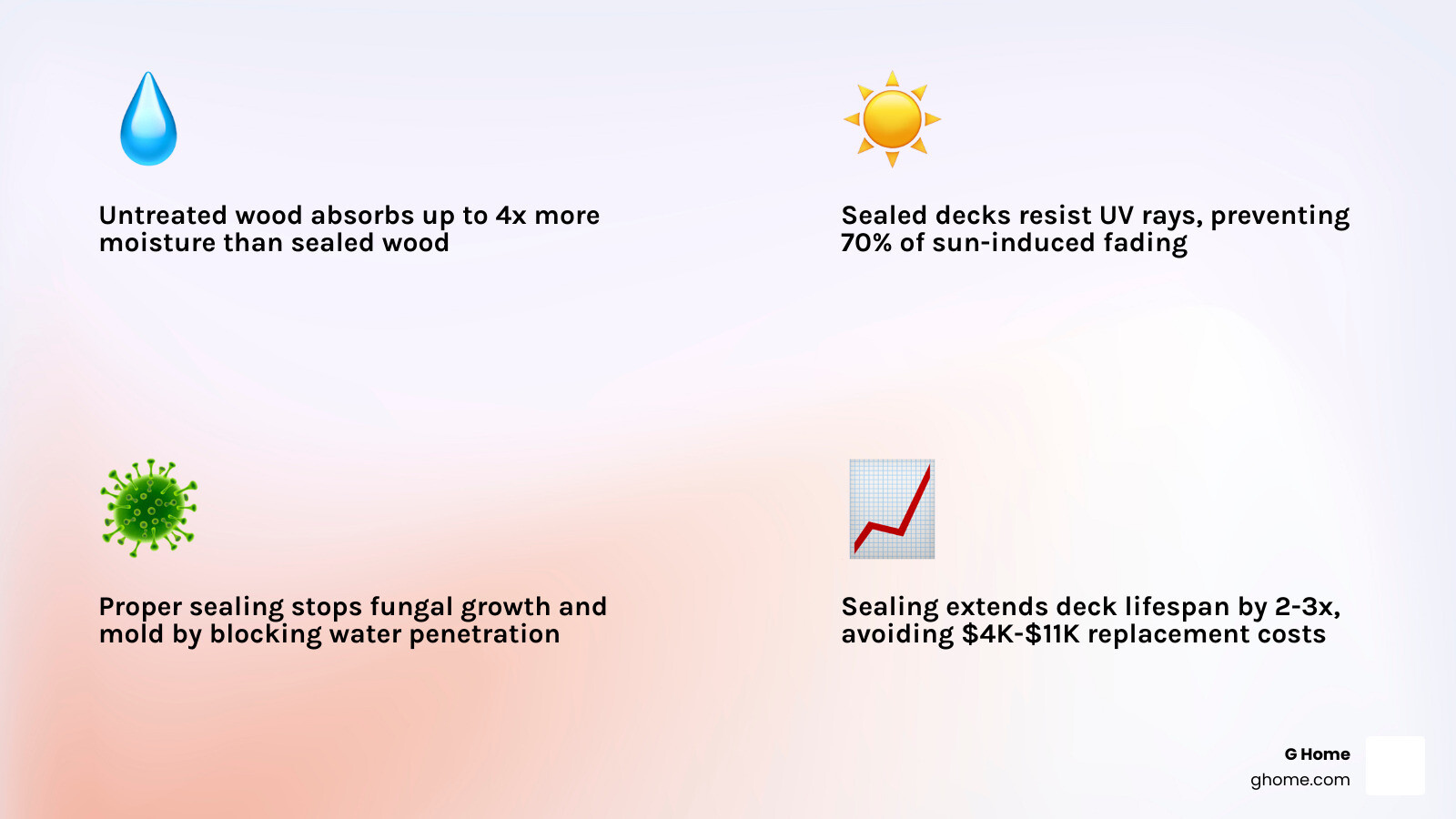 Untreated wood absorbs up to 4x more moisture than sealed wood

Sealed decks resist UV rays, preventing 70% of sun-induced fading

Proper sealing stops fungal growth and mold by blocking water penetration

Sealing extends deck lifespan by 2-3x, avoiding \$4K-\$11K replacement costs

G Home
ghome.com